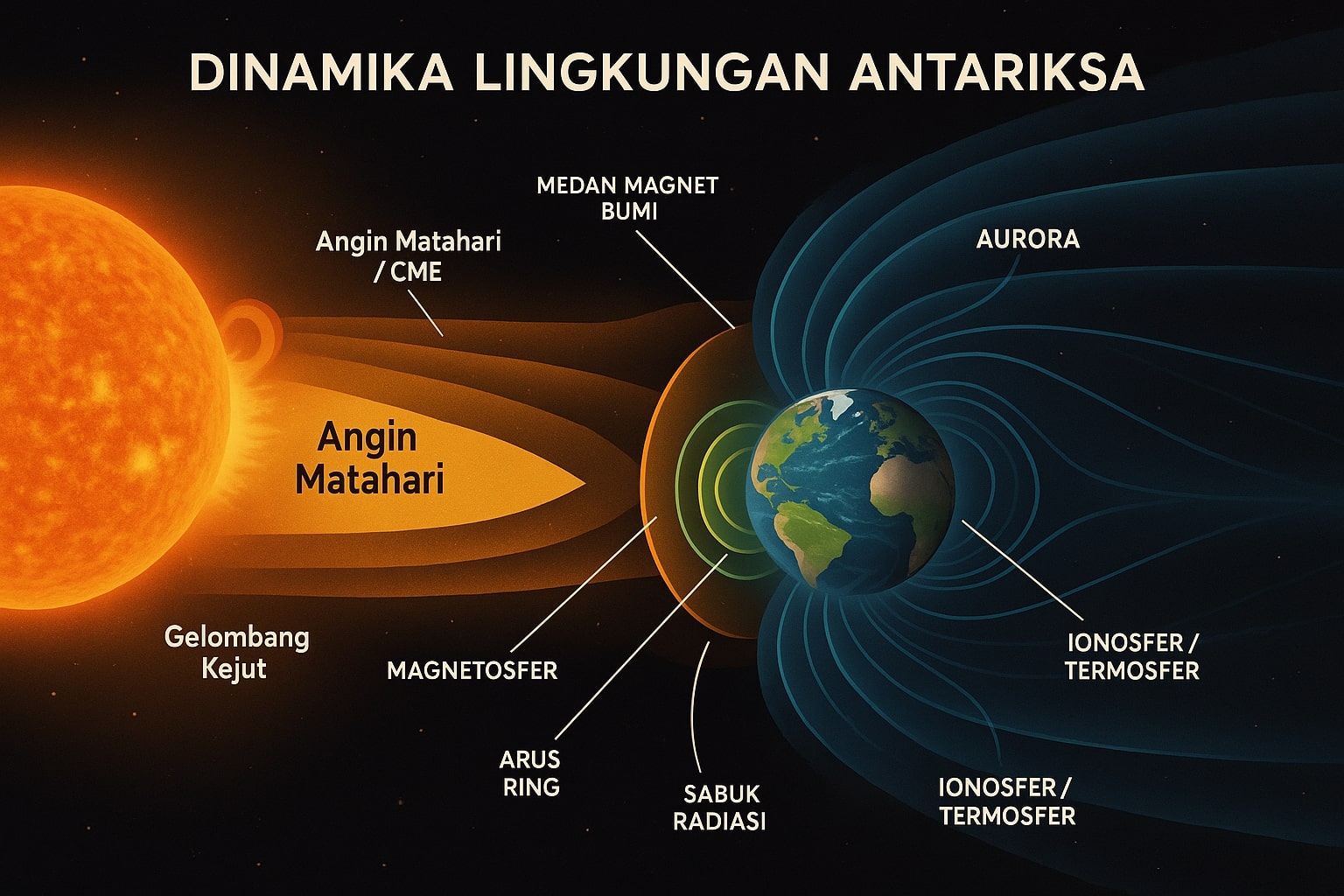 DINAMIKA LINGKUNGAN ANTARIKSA

MEDAN MAGNET BUMI

Angin Matahari / CME

AURORA

Angin Matahari

Gelombang Kejut

MAGNETOSFER

IONOSFER / TERMOSFER

ARUS RING

SABUK RADIASI

IONOSFER / TERMOSFER